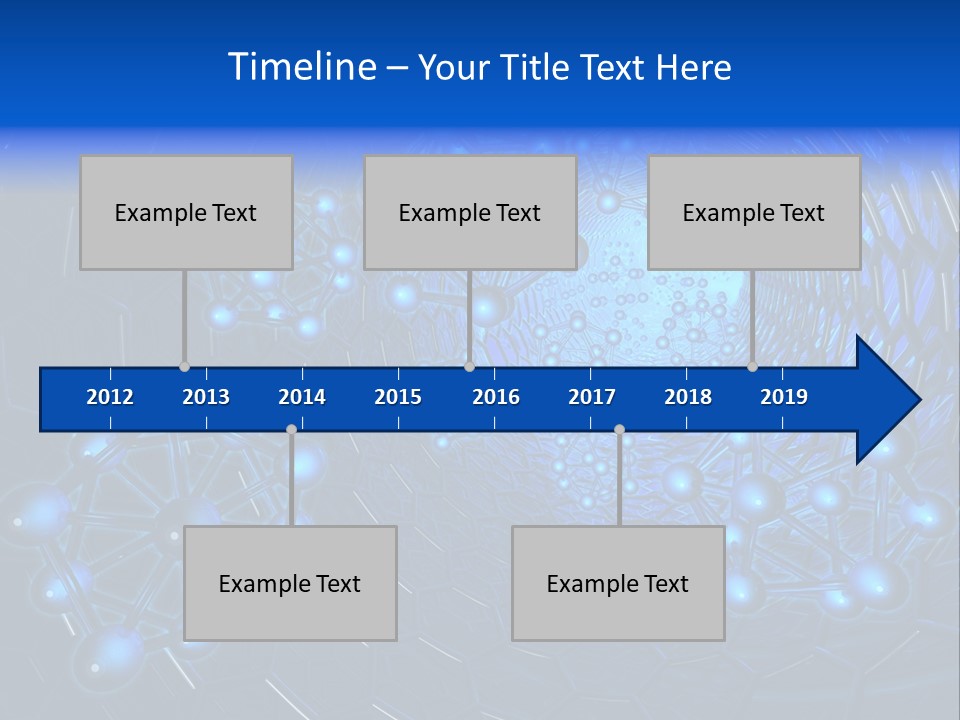 Timeline – Your Title Text Here

Example Text

Example Text

Example Text

2012 2013 2014 2015 2016 2017 2018 2019

Example Text

Example Text